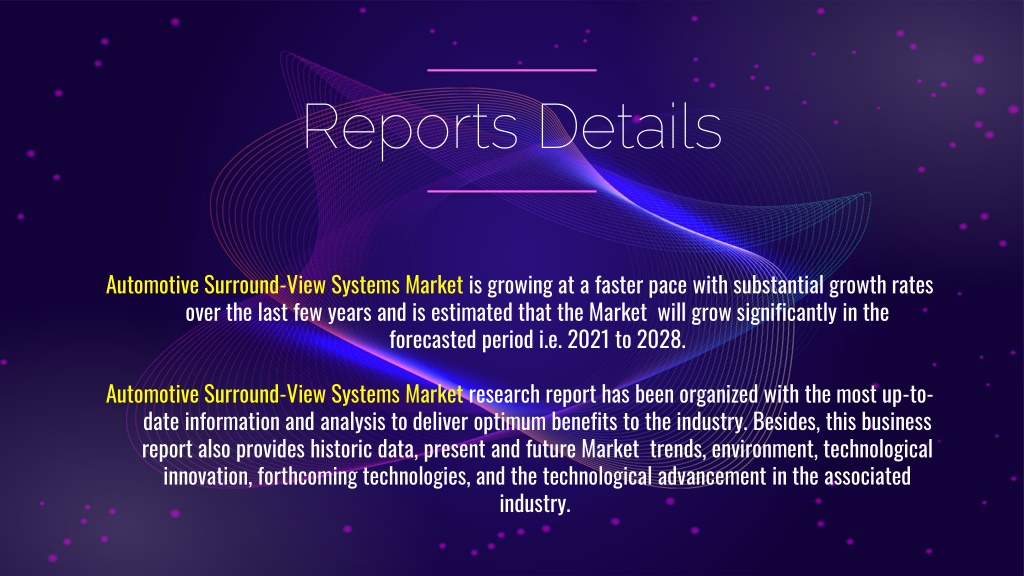 Reports Details

Automotive Surround-View Systems Market is growing at a faster pace with substantial growth rates over the last few years and is estimated that the Market will grow significantly in the forecasted period i.e. 2021 to 2028.

Automotive Surround-View Systems Market research report has been organized with the most up-to-date information and analysis to deliver optimum benefits to the industry. Besides, this business report also provides historic data, present and future Market trends, environment, technological innovation, forthcoming technologies, and the technological advancement in the associated industry.